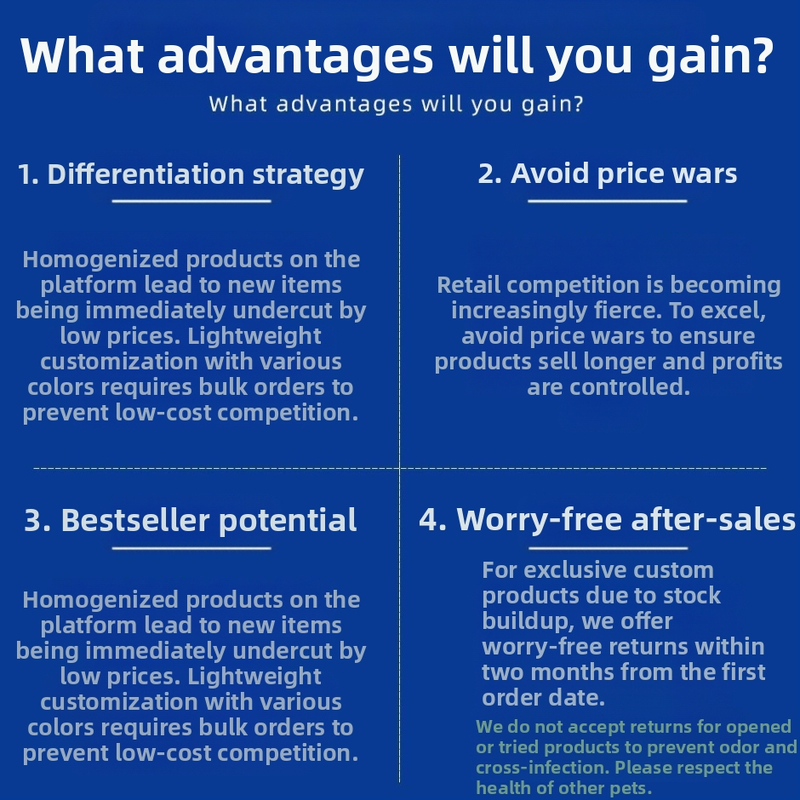 What advantages will you gain?

What advantages will you gain?

1. Differentiation strategy

Homogenized products on the platform lead to new items being immediately undercut by low prices. Lightweight customization with various colors requires bulk orders to prevent low-cost competition.

2. Avoid price wars

Retail competition is becoming increasingly fierce. To excel, avoid price wars to ensure products sell longer and profits are controlled.

3. Bestseller potential

Homogenized products on the platform lead to new items being immediately undercut by low prices. Lightweight customization with various colors requires bulk orders to prevent low-cost competition.

4. Worry-free after-sales

For exclusive custom products due to stock buildup, we offer worry-free returns within two months from the first order date.

We do not accept returns for opened or tried products to prevent odor and cross-infection. Please respect the health of other pets.